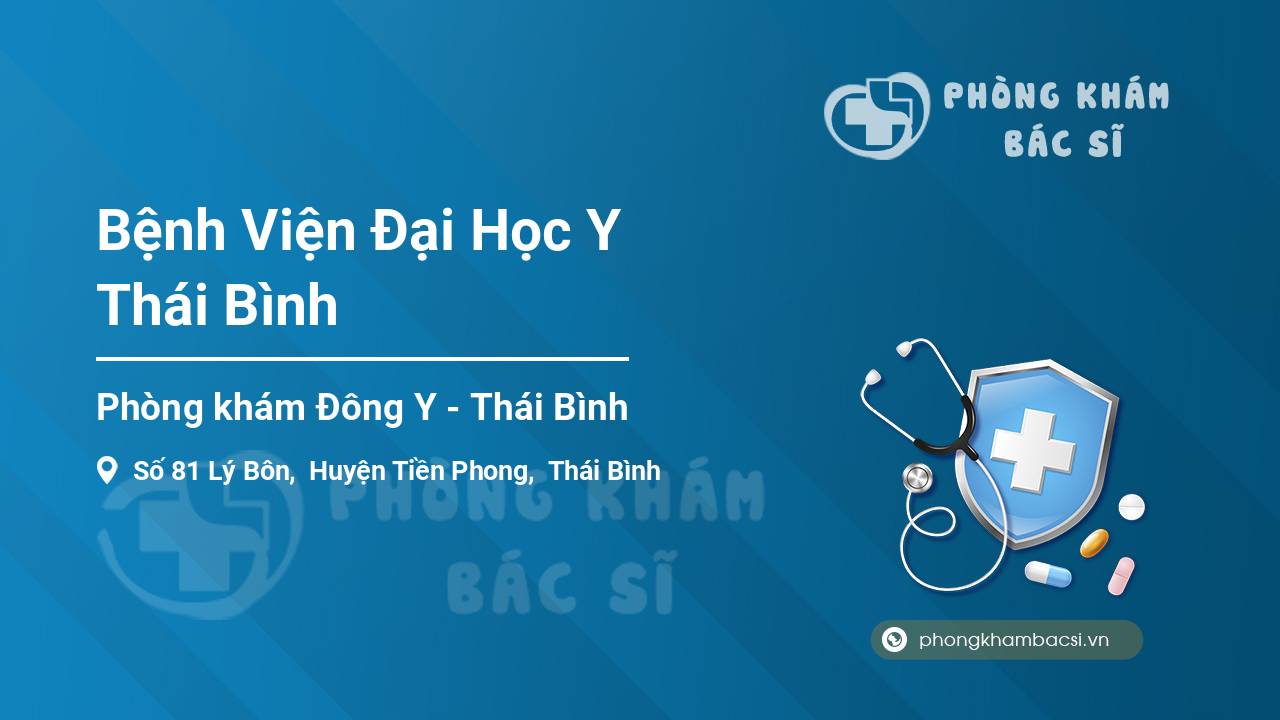 PHÒNG KHÁM
BÁC SĨ

Bệnh Viện Đại Học Y Thái Bình

Phòng khám Đông Y - Thái Bình

Số 81 Lý Bôn, Huyện Tiền Phong, Thái Bình

PHÒNG KHÁM
BÁC SĨ

phongkhambacsi.vn